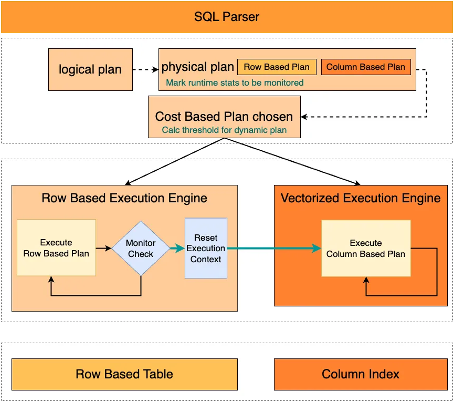 SQL Parser

logical plan

physical plan

Row Based Plan

Column Based Plan

Mark runtime stats to be monitored

Cost Based Plan chosen

Calc threshold for dynamic plan

Row Based Execution Engine

Execute Row Based Plan

Monitor Check

Reset Execution Context

Vectorized Execution Engine

Execute Column Based Plan

Row Based Table

Column Index